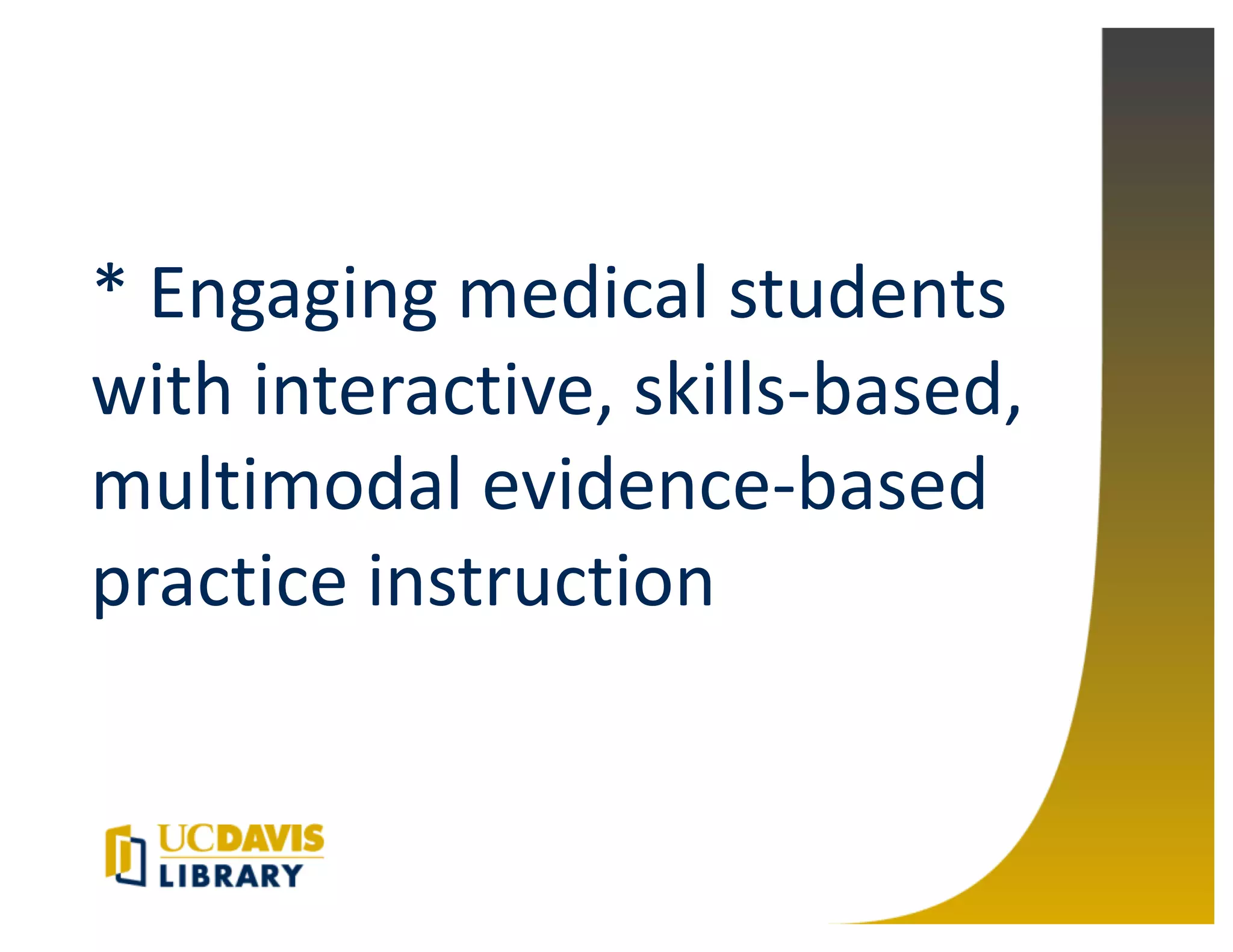 * Engaging medical students with interactive, skills-based, multimodal evidence-based practice instruction

UCDAVIS
LIBRARY